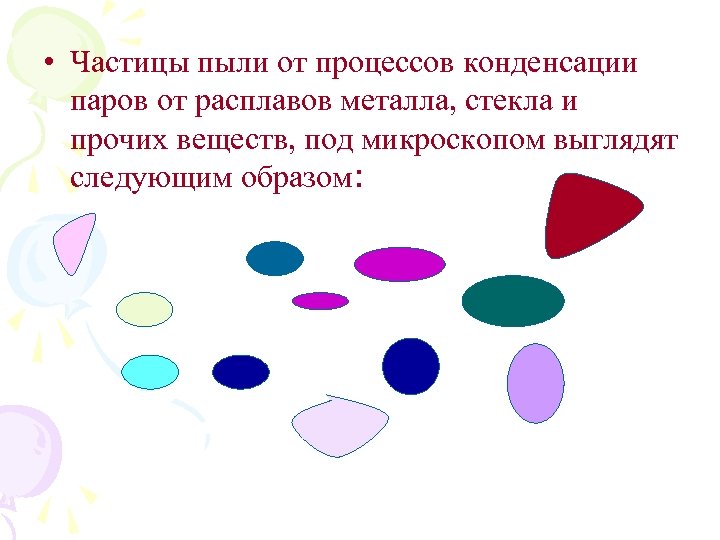 • Частицы пыли от процессов конденсации паров от расплавов металла, стекла и прочих веществ, под микроскопом выглядят следующим образом: